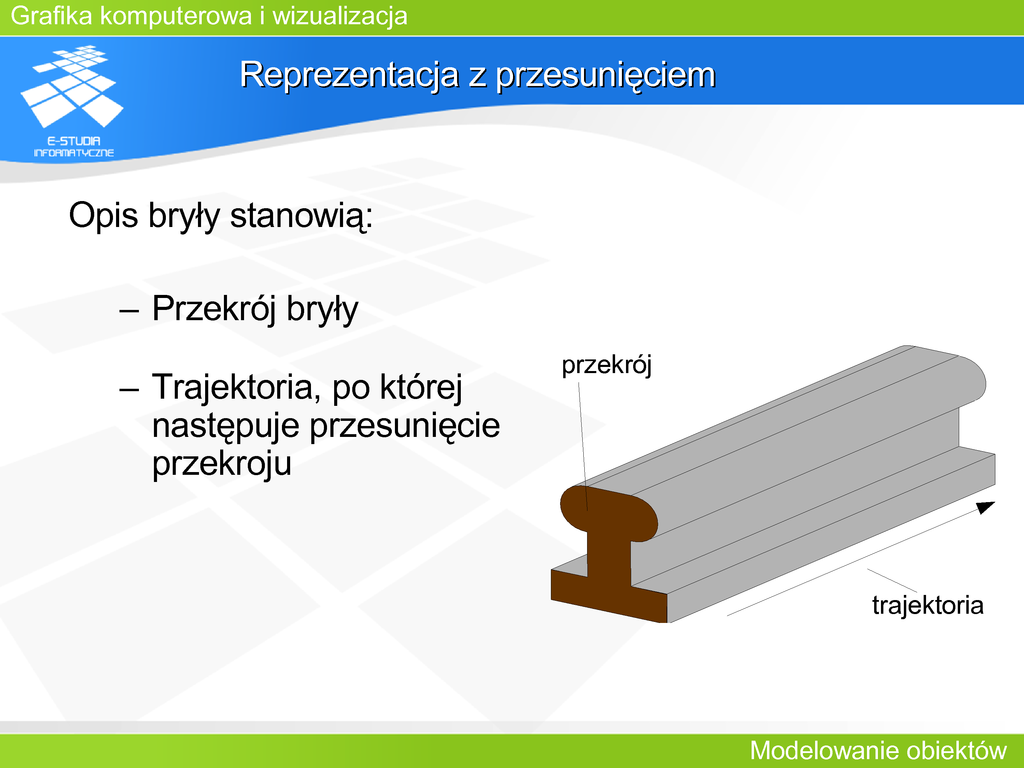 Grafika komputerowa i wizualizacja

E-STUDIA INFORMATYCZNE

Reprezentacja z przesunięciem

Opis bryły stanowią:

– Przekrój bryły

– Trajektoria, po której następuje przesunięcie przekroju

przekrój

trajektoria

Modelowanie obiektów